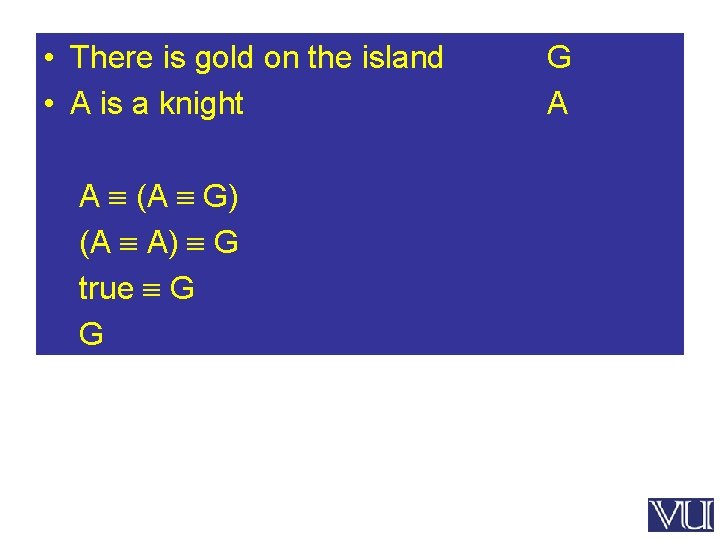 • There is gold on the island G
• A is a knight A

$A \equiv (A \equiv G)$
$(A \equiv A) \equiv G$
$true \equiv G$
$G$

VU